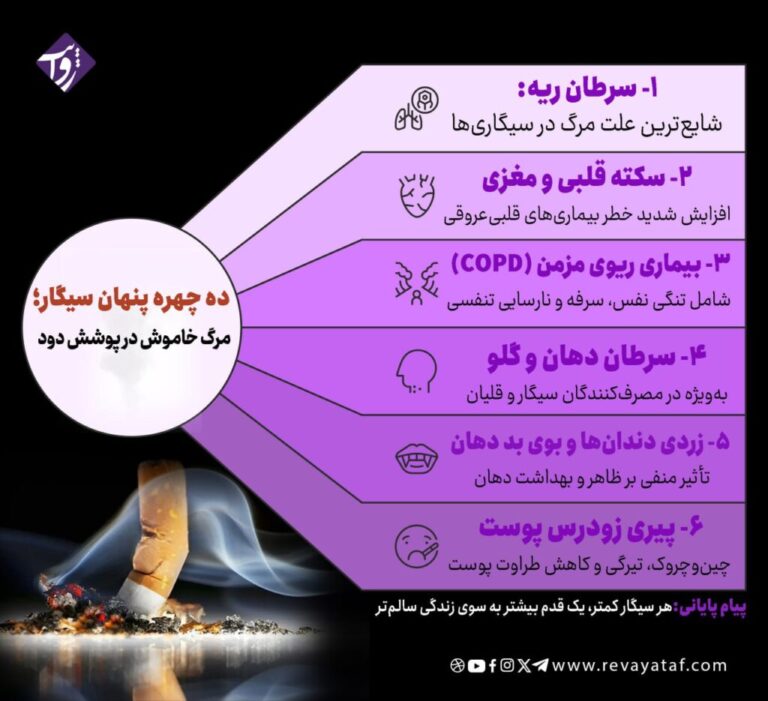 روایت

ده چهره پنهان سیگار؛
مرگ خاموش در پوشش دود

۱- سرطان ریه:
شایع‌ترین علت مرگ در سیگاری‌ها

۲- سکته قلبی و مغزی
افزایش شدید خطر بیماری‌های قلبی‌عروقی

۳- بیماری ریوی مزمن (COPD)
شامل تنگی نفس، سرفه و نارسایی تنفسی

۴- سرطان دهان و گلو
به‌ویژه در مصرف‌کنندگان سیگار و قلیان

۵- زردی دندان‌ها و بوی بد دهان
تأثیر منفی بر ظاهر و بهداشت دهان

۶- پیری زودرس پوست
چین‌وچروک، تیرگی و کاهش طراوت پوست

پیام پایانی: هر سیگار کمتر، یک قدم بیشتر به سوی زندگی سالم‌تر

www.revayataf.com